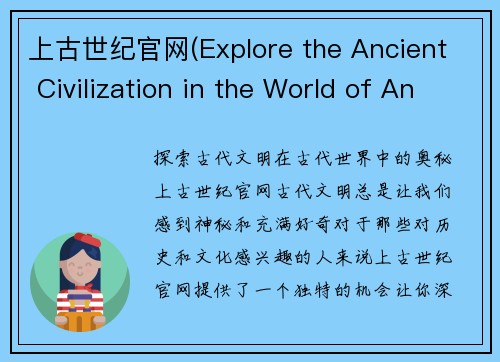 上古世纪官网(Explore the Ancient Civilization in the World of An

探索古代文明在古代世界中的奥秘上古世纪官网古代文明总是让我们感到神秘和充满好奇对于那些对历史和文化感兴趣的人来说上古世纪官网提供了一个独特的机会让你深